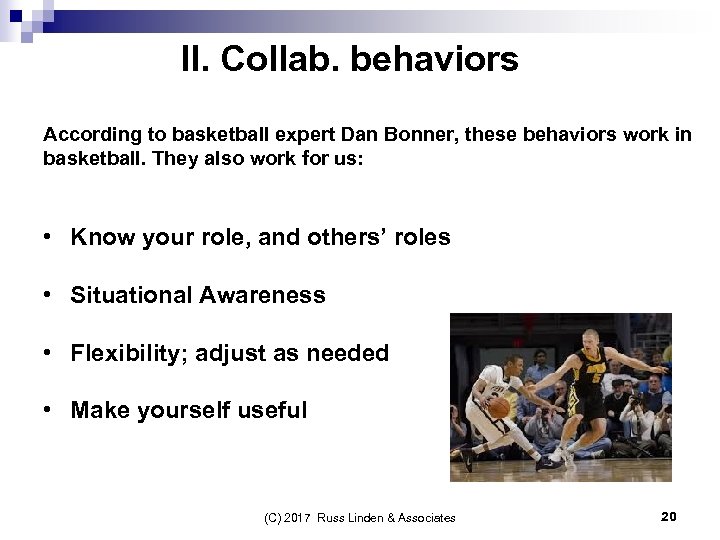 II. Collab. behaviors

According to basketball expert Dan Bonner, these behaviors work in basketball. They also work for us:

• Know your role, and others' roles

• Situational Awareness

• Flexibility; adjust as needed

• Make yourself useful

(C) 2017 Russ Linden & Associates

20